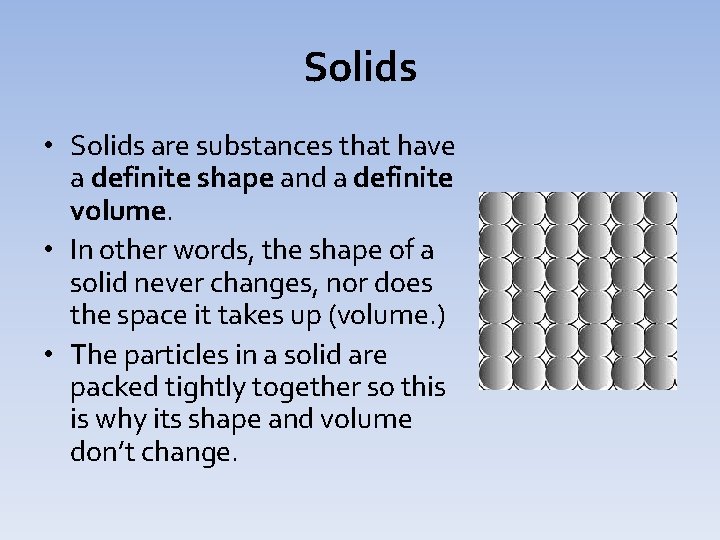 Solids

• Solids are substances that have a definite shape and a definite volume.
• In other words, the shape of a solid never changes, nor does the space it takes up (volume.)
• The particles in a solid are packed tightly together so this is why its shape and volume don't change.